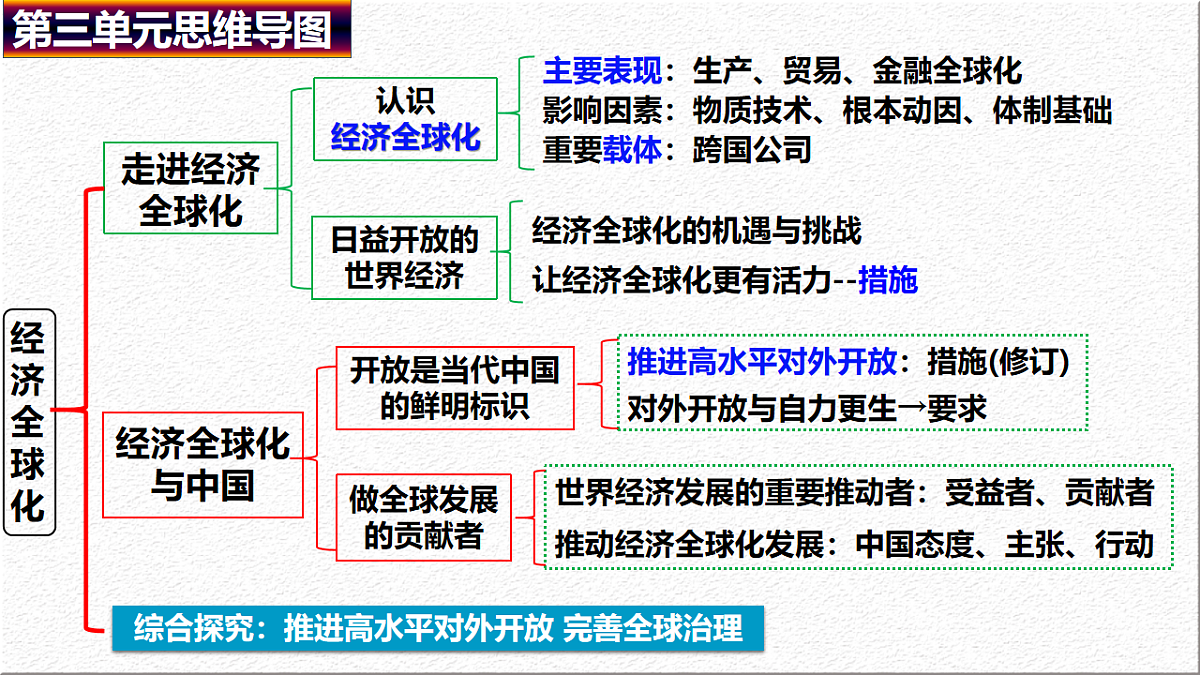 第三单元思维导图

经济全球化

走进经济全球化

认识经济全球化

主要表现：生产、贸易、金融全球化
影响因素：物质技术、根本动因、体制基础
重要载体：跨国公司

日益开放的世界经济

经济全球化的机遇与挑战
让经济全球化更有活力--措施

经济全球化与中国

开放是当代中国的鲜明标识

推进高水平对外开放：措施(修订)
对外开放与自力更生→要求

做全球发展的贡献者

世界经济发展的重要推动者：受益者、贡献者
推动经济全球化发展：中国态度、主张、行动

综合探究：推进高水平对外开放 完善全球治理